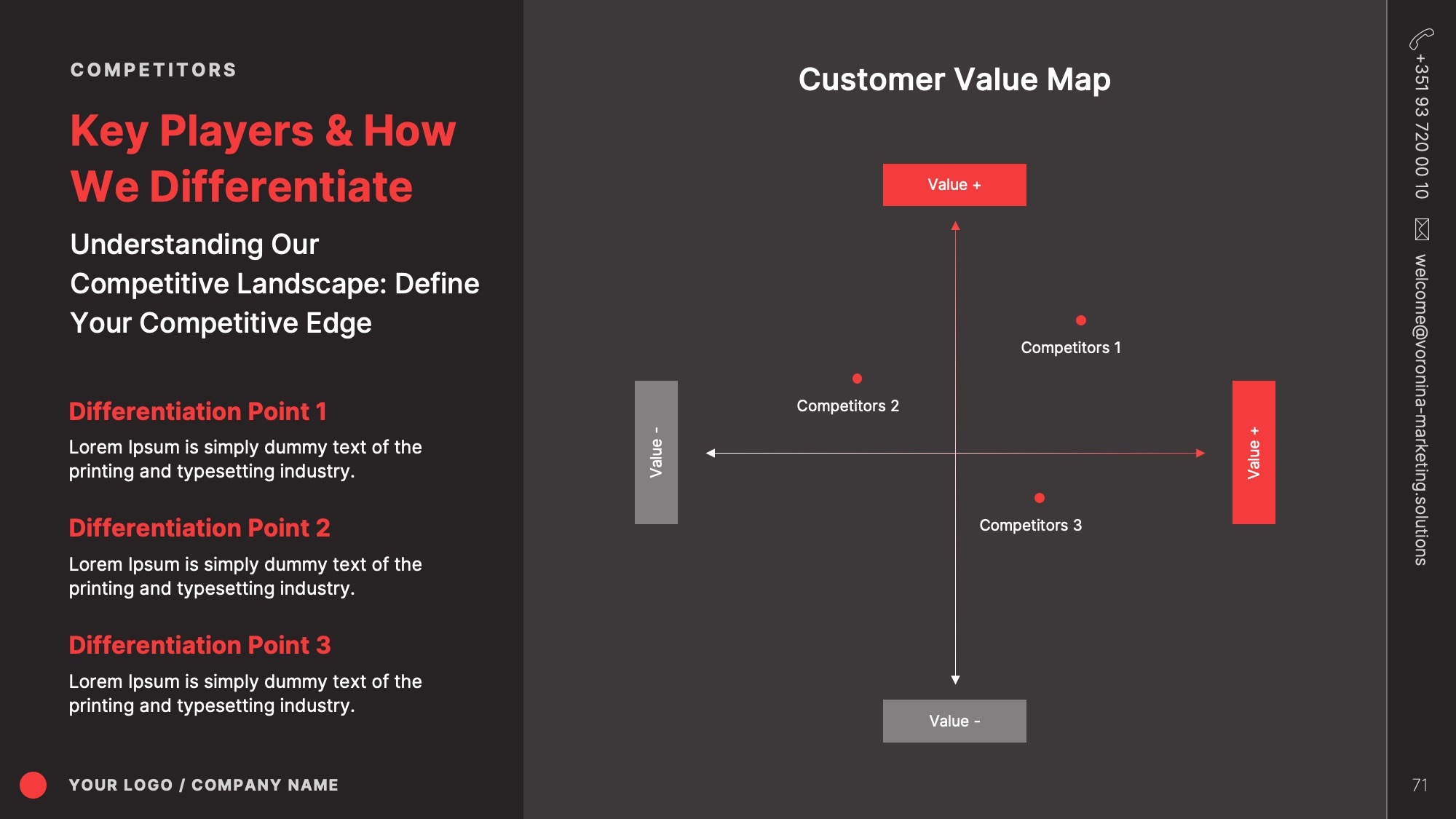 COMPETITORS

Key Players & How We Differentiate

Understanding Our Competitive Landscape: Define Your Competitive Edge

Differentiation Point 1

Lorem Ipsum is simply dummy text of the printing and typesetting industry.

Differentiation Point 2

Lorem Ipsum is simply dummy text of the printing and typesetting industry.

Differentiation Point 3

Lorem Ipsum is simply dummy text of the printing and typesetting industry.

YOUR LOGO / COMPANY NAME

Customer Value Map

Value +

Competitors 1

Competitors 2

Value -

Value +

Competitors 3

Value -

+351 93 720 00 10

welcome@voronina-marketing.solutions

71